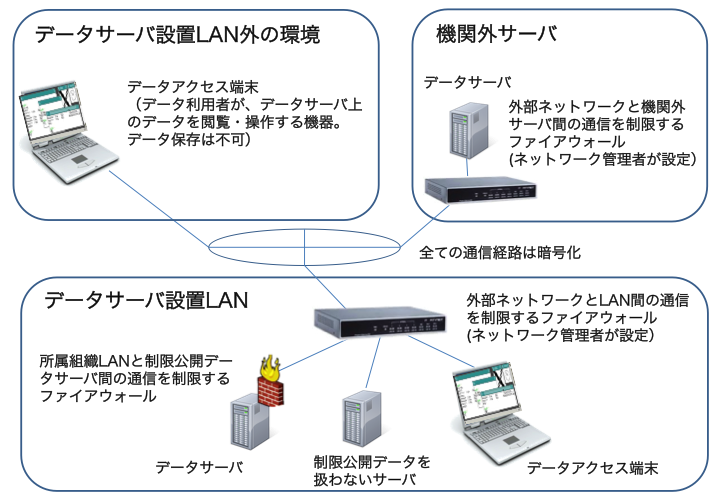 データサーバ設置LAN外の環境

データアクセス端末
（データ利用者が、データサーバ上のデータを閲覧・操作する機器。データ保存は不可）

機関外サーバ

データサーバ

外部ネットワークと機関外サーバ間の通信を制限するファイアウォール
(ネットワーク管理者が設定)

全ての通信経路は暗号化

データサーバ設置LAN

外部ネットワークとLAN間の通信を制限するファイアウォール
(ネットワーク管理者が設定)

所属組織LANと制限公開データサーバ間の通信を制限するファイアウォール

データサーバ

制限公開データを扱わないサーバ

データアクセス端末